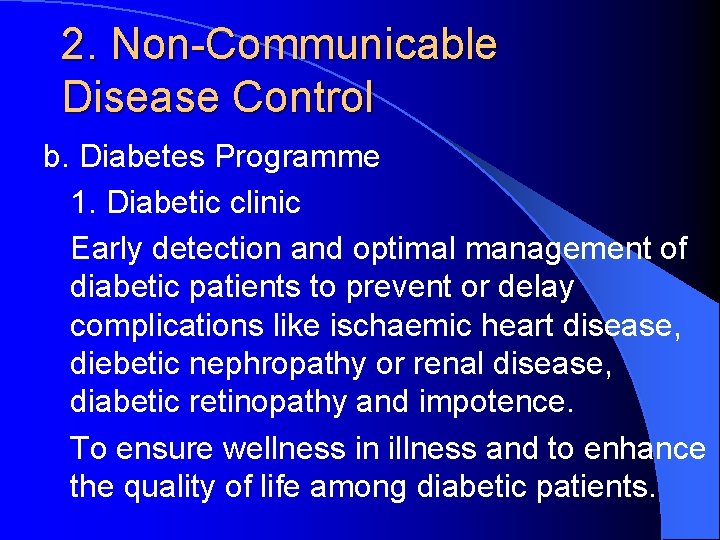 2. Non-Communicable Disease Control

b. Diabetes Programme

1. Diabetic clinic

Early detection and optimal management of diabetic patients to prevent or delay complications like ischaemic heart disease, diebetic nephropathy or renal disease, diabetic retinopathy and impotence.

To ensure wellness in illness and to enhance the quality of life among diabetic patients.